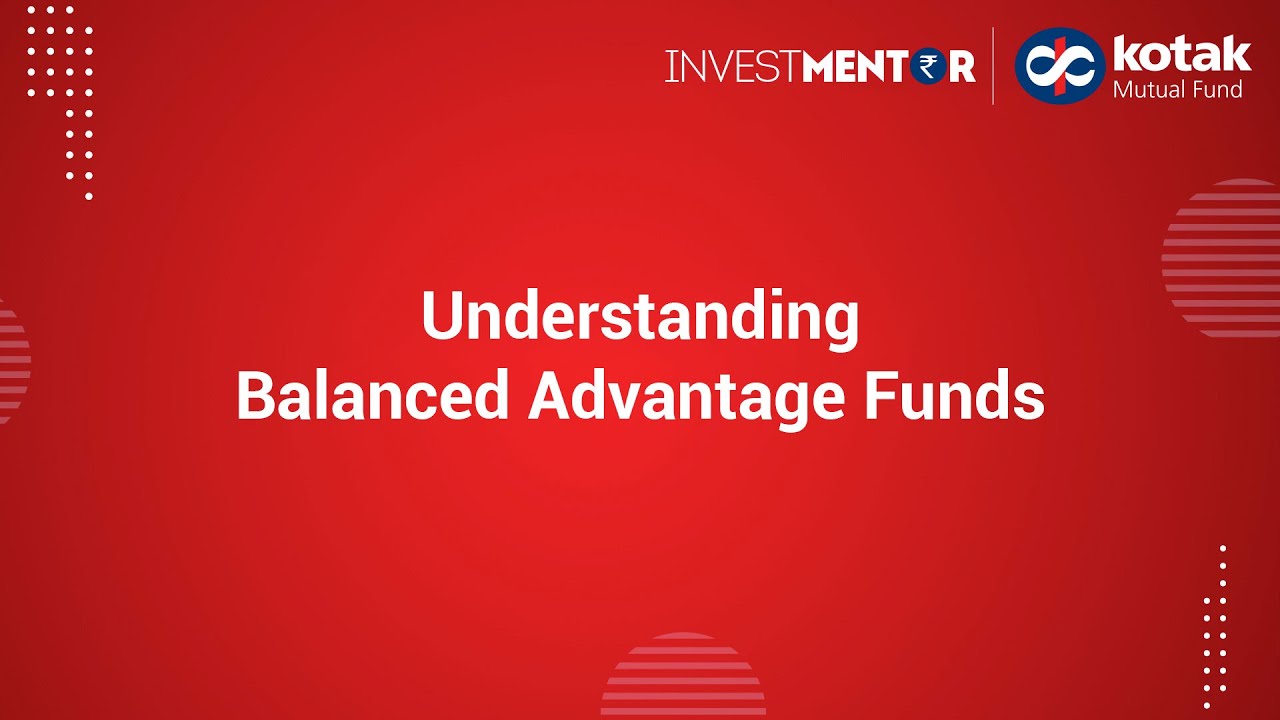 INVESTMENT₹R

kotak
Mutual Fund

Understanding
Balanced Advantage Funds